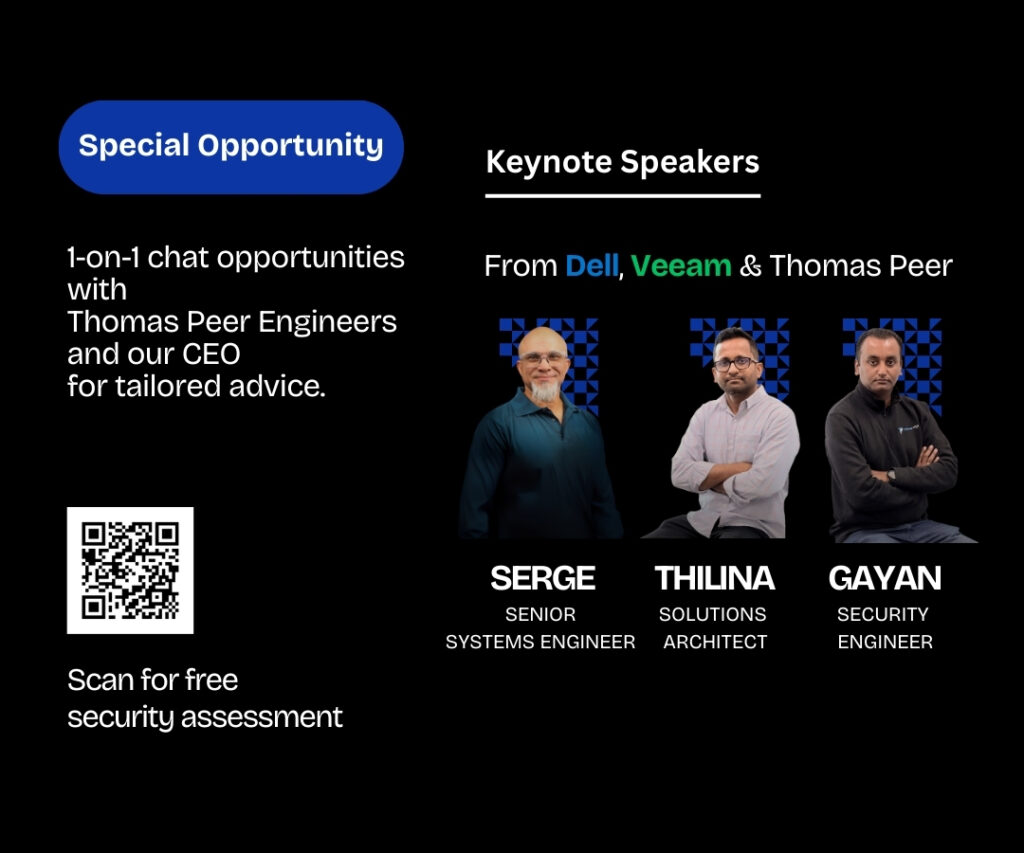 Special Opportunity

1-on-1 chat opportunities with Thomas Peer Engineers and our CEO for tailored advice.

Scan for free security assessment

Keynote Speakers

From Dell, Veeam & Thomas Peer

SERGE
SENIOR SYSTEMS ENGINEER

THILINA
SOLUTIONS ARCHITECT

GAYAN
SECURITY ENGINEER